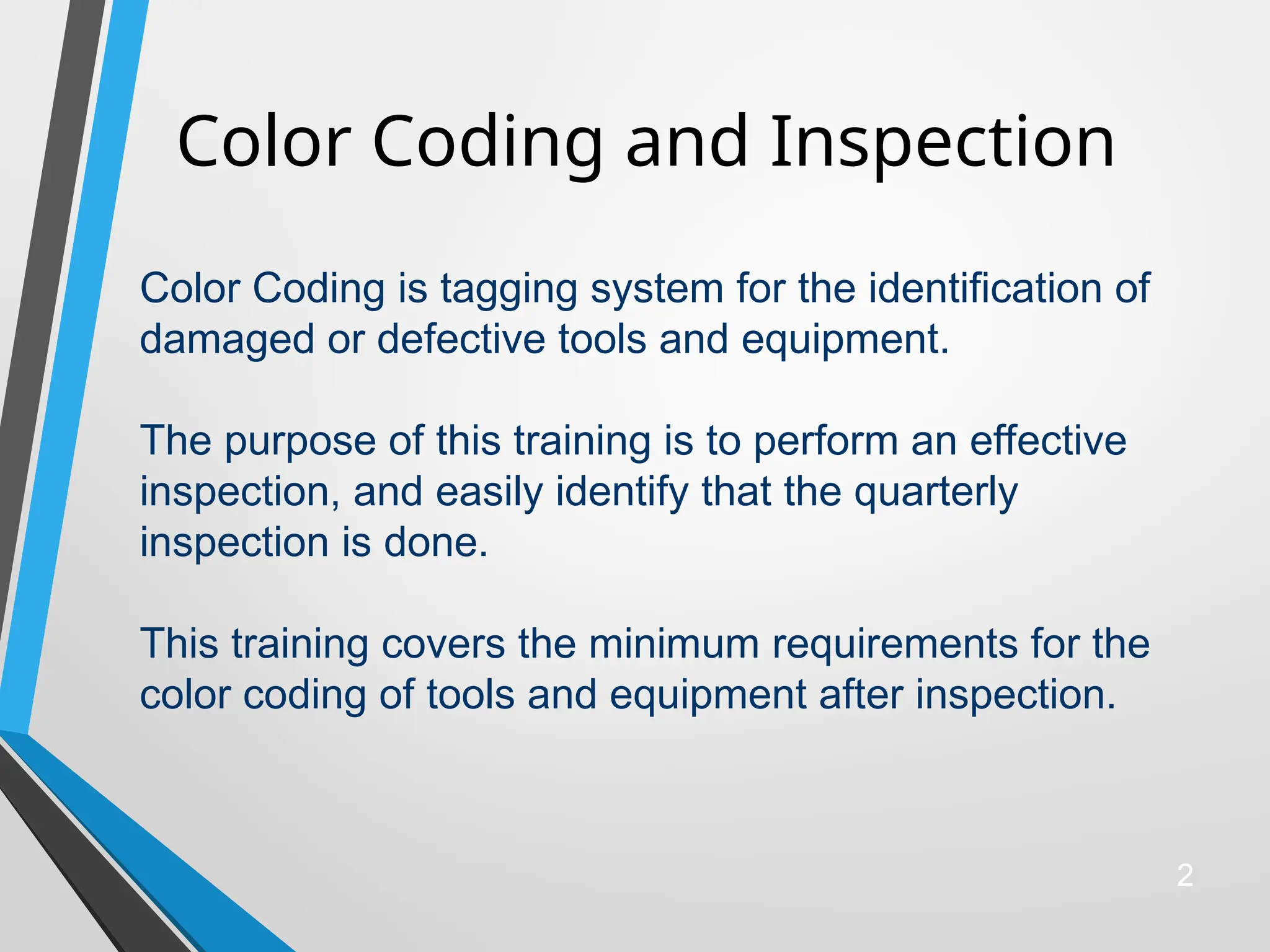 Color Coding and Inspection

Color Coding is tagging system for the identification of damaged or defective tools and equipment.

The purpose of this training is to perform an effective inspection, and easily identify that the quarterly inspection is done.

This training covers the minimum requirements for the color coding of tools and equipment after inspection.

2